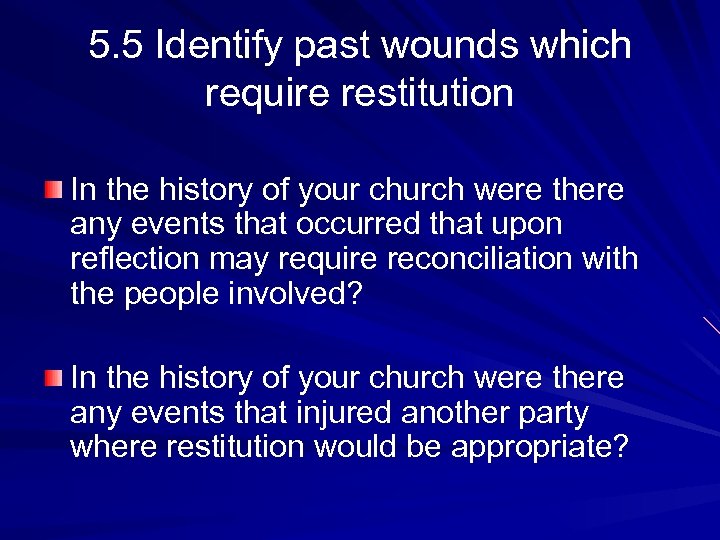 5.5 Identify past wounds which require restitution

In the history of your church were there any events that occurred that upon reflection may require reconciliation with the people involved?

In the history of your church were there any events that injured another party where restitution would be appropriate?